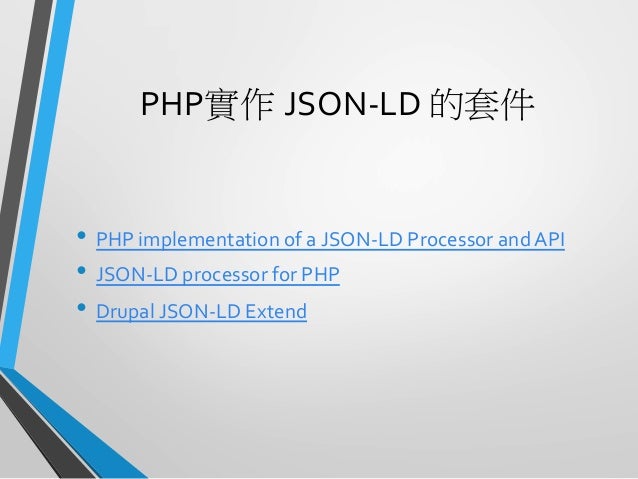 PHP實作 JSON-LD 的套件

• PHP implementation of a JSON-LD Processor and API
• JSON-LD processor for PHP
• Drupal JSON-LD Extend